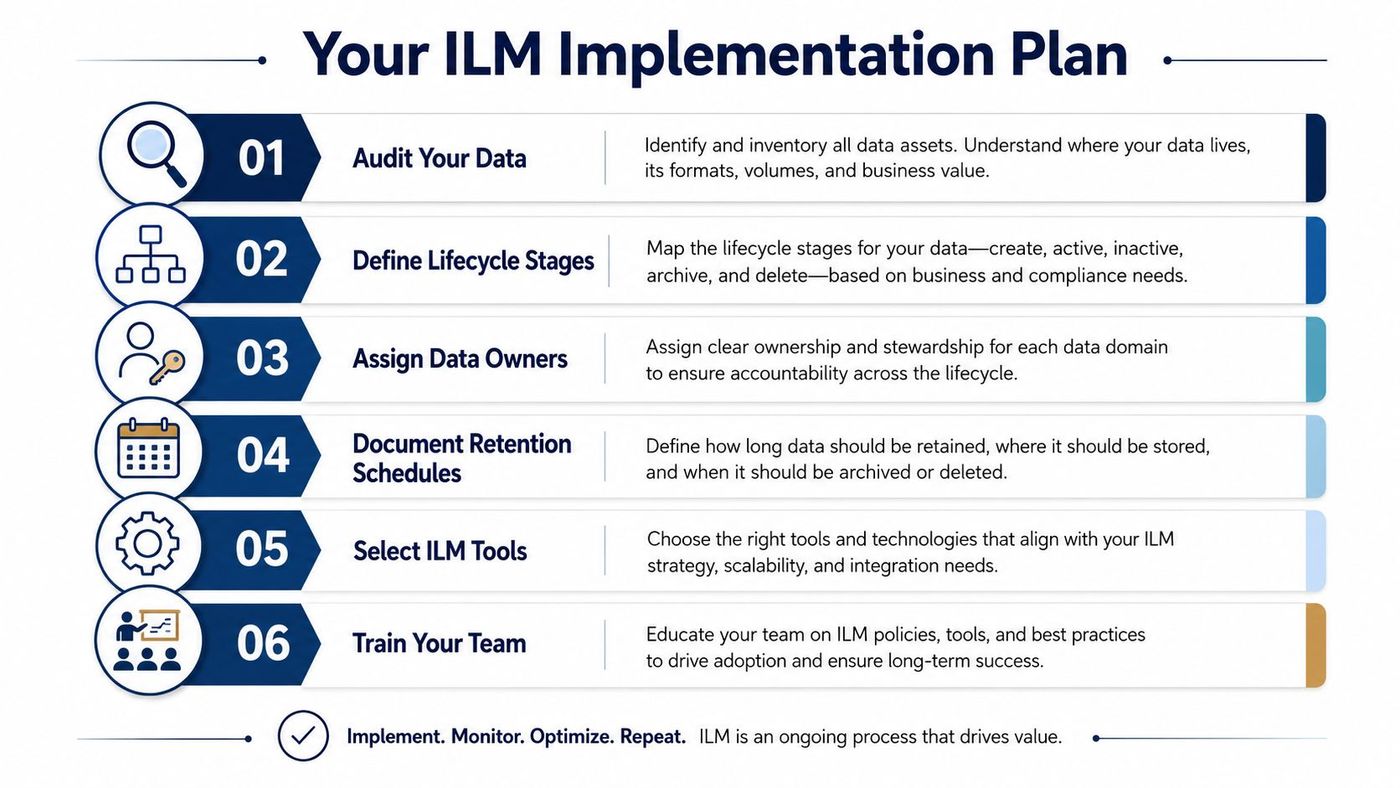 Your ILM Implementation Plan

01 Audit Your Data
Identify and inventory all data assets. Understand where your data lives, its formats, volumes, and business value.

02 Define Lifecycle Stages
Map the lifecycle stages for your data—create, active, inactive, archive, and delete—based on business and compliance needs.

03 Assign Data Owners
Assign clear ownership and stewardship for each data domain to ensure accountability across the lifecycle.

04 Document Retention Schedules
Define how long data should be retained, where it should be stored, and when it should be archived or deleted.

05 Select ILM Tools
Choose the right tools and technologies that align with your ILM strategy, scalability, and integration needs.

06 Train Your Team
Educate your team on ILM policies, tools, and best practices to drive adoption and ensure long-term success.

Implement. Monitor. Optimize. Repeat. ILM is an ongoing process that drives value.